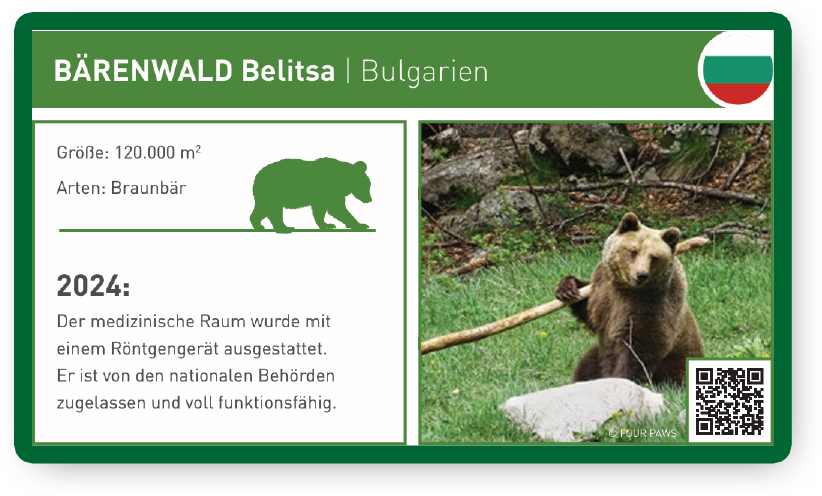 BÄRENWALD Belitsa | Bulgarien

Größe: 120.000 $m^2$

Arten: Braunbär

2024:

Der medizinische Raum wurde mit einem Röntgengerät ausgestattet. Er ist von den nationalen Behörden zugelassen und voll funktionsfähig.

© FOUR PAWS